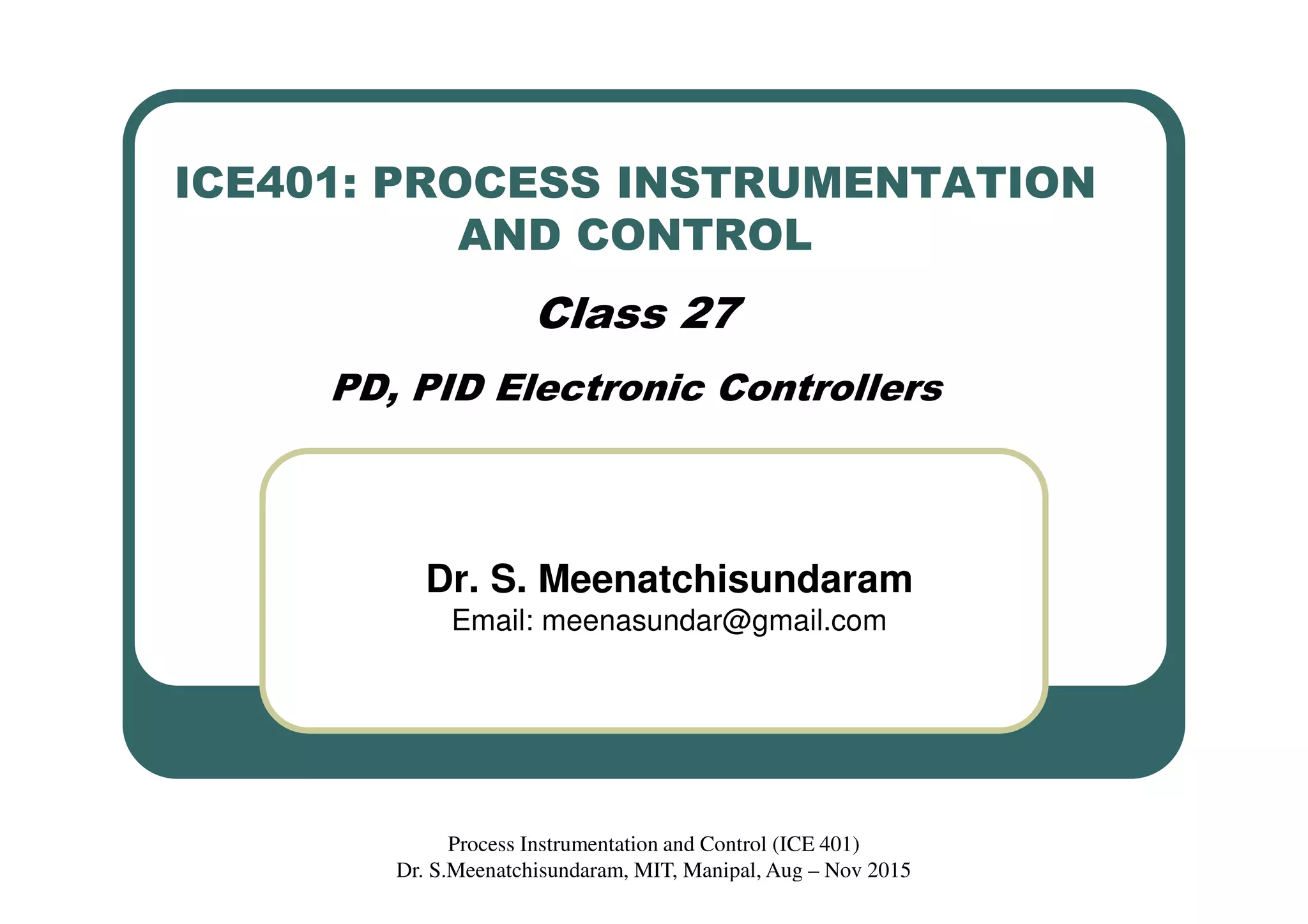 ICE401: PROCESS INSTRUMENTATION AND CONTROL

Class 27

PD, PID Electronic Controllers

Dr. S. Meenatchisundaram
Email: meenasundar@gmail.com

Process Instrumentation and Control (ICE 401)
Dr. S.Meenatchisundaram, MIT, Manipal, Aug – Nov 2015